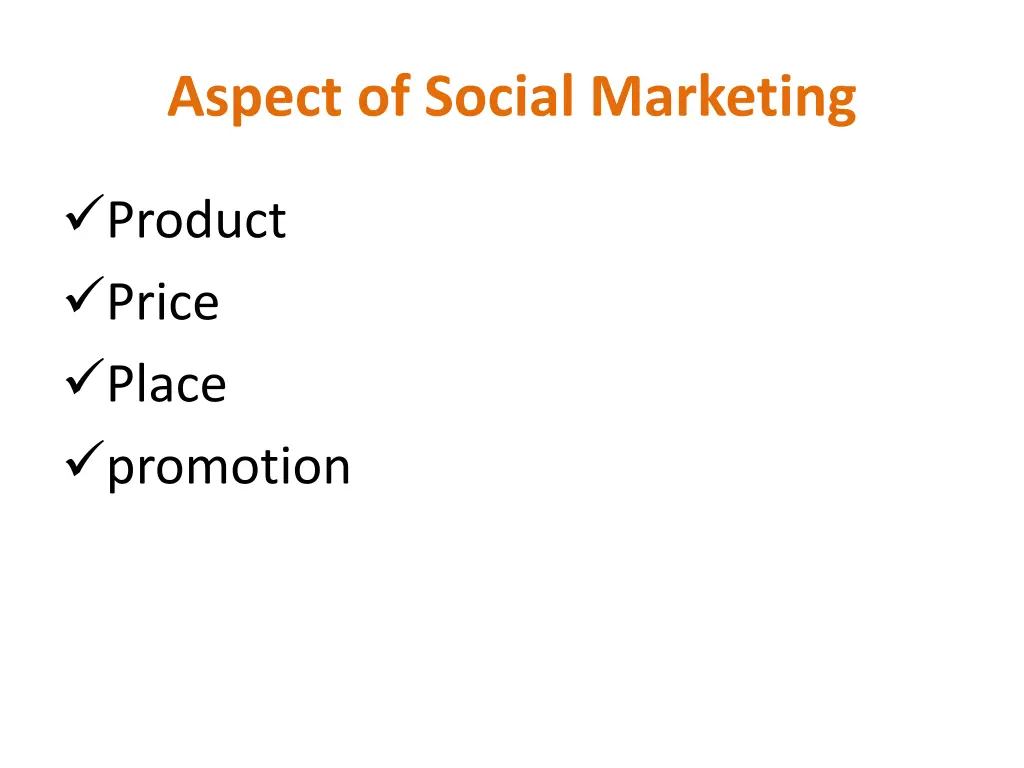 Aspect of Social Marketing

✓Product
✓Price
✓Place
✓promotion